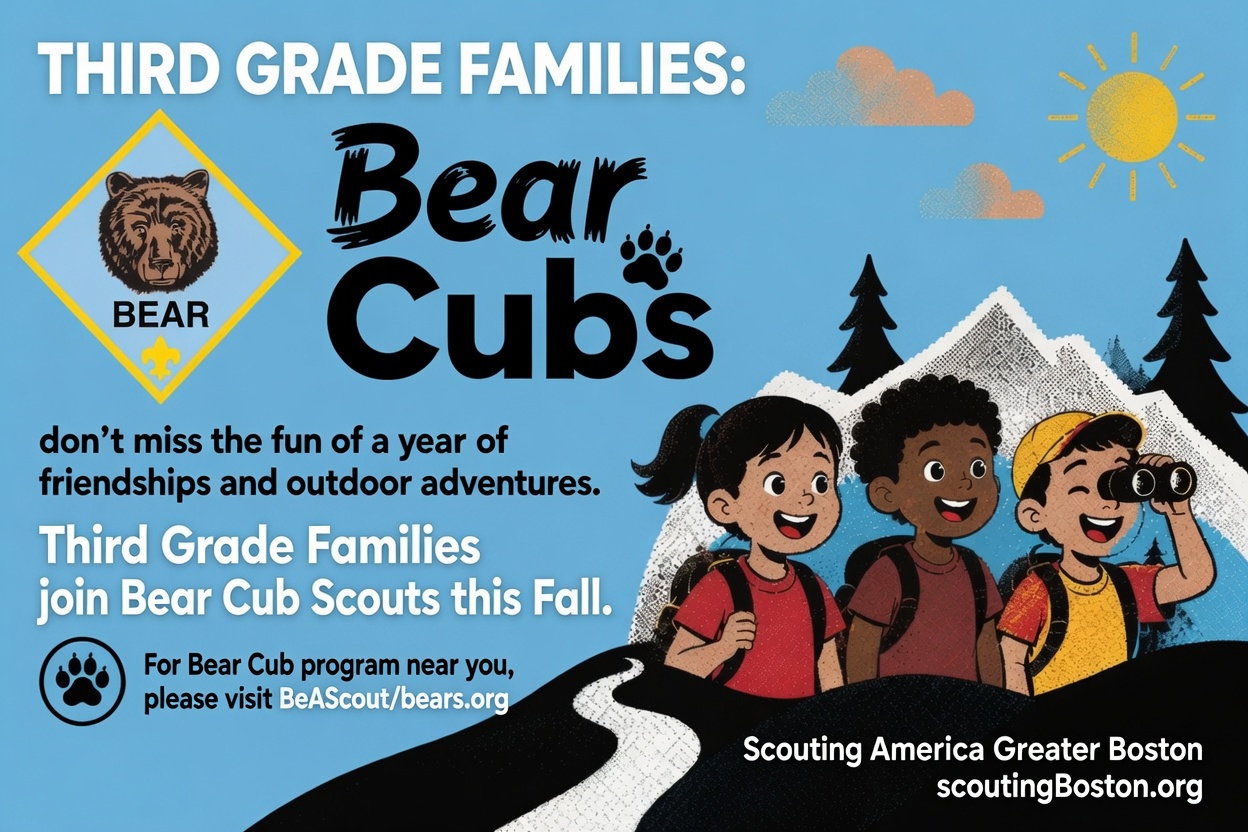 THIRD GRADE FAMILIES:

BEAR

Bear Cubs

don't miss the fun of a year of friendships and outdoor adventures.

Third Grade Families join Bear Cub Scouts this Fall.

For Bear Cub program near you, please visit BeAScout/bears.org

Scouting America Greater Boston
scoutingBoston.org